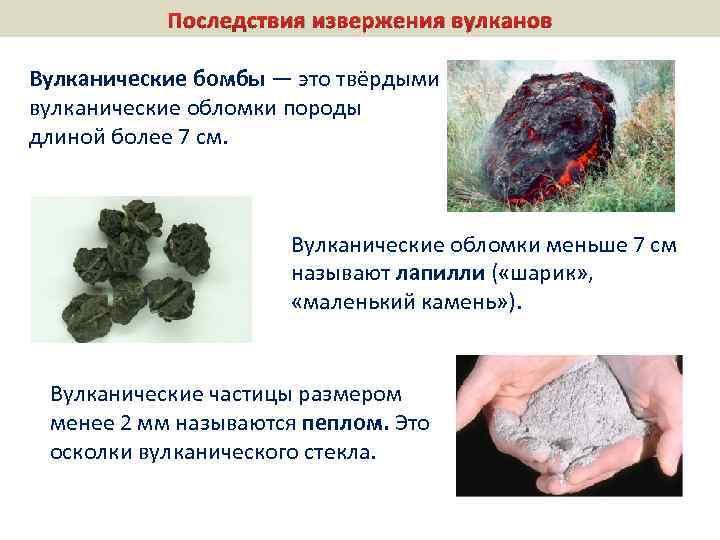 Последствия извержения вулканов

Вулканические бомбы — это твёрдыми вулканические обломки породы длиной более 7 см.

Вулканические обломки меньше 7 см называют лапилли («шарик», «маленький камень»).

Вулканические частицы размером менее 2 мм называются пеплом. Это осколки вулканического стекла.